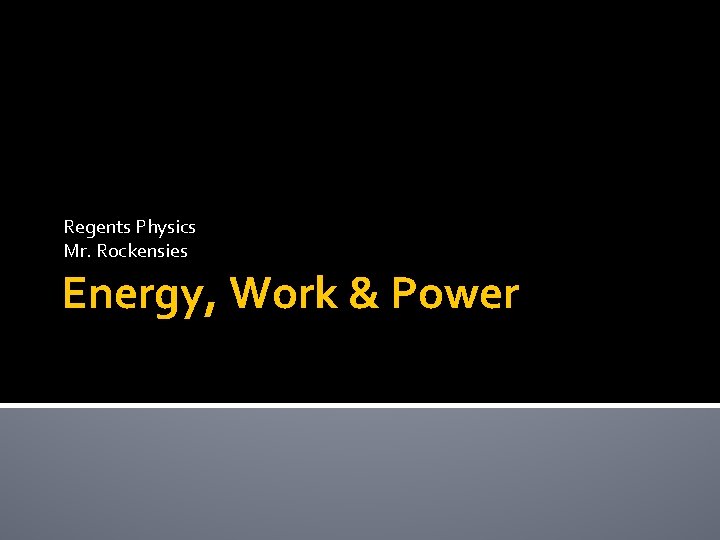 Regents Physics
Mr. Rockensies

Energy, Work & Power